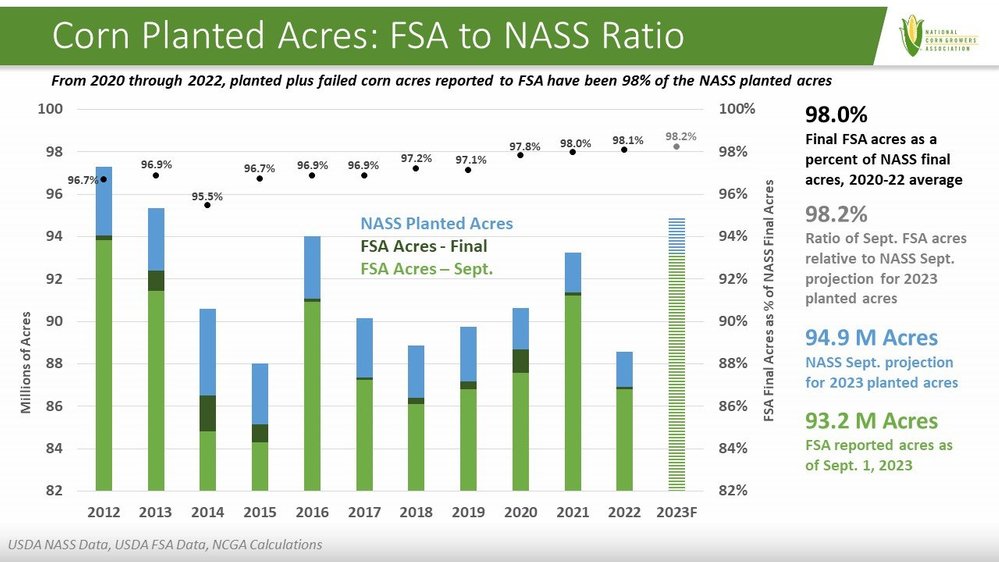 Corn Planted Acres: FSA to NASS Ratio

NATIONAL CORN GROWERS ASSOCIATION

From 2020 through 2022, planted plus failed corn acres reported to FSA have been 98% of the NASS planted acres

100
98
96
94
92
90
88
86
84
82

Millions of Acres

100%
98%
96%
94%
92%
90%
88%
86%
84%
82%

FSA Final Acres as % of NASS Final Acres

96.7% 96.9% 95.5% 96.7% 96.9% 96.9% 97.2% 97.1% 97.8% 98.0% 98.1% 98.2%

NASS Planted Acres
FSA Acres - Final
FSA Acres – Sept.

2012 2013 2014 2015 2016 2017 2018 2019 2020 2021 2022 2023F

98.0%
Final FSA acres as a percent of NASS final acres, 2020-22 average

98.2%
Ratio of Sept. FSA acres relative to NASS Sept. projection for 2023 planted acres

94.9 M Acres
NASS Sept. projection for 2023 planted acres

93.2 M Acres
FSA reported acres as of Sept. 1, 2023

USDA NASS Data, USDA FSA Data, NCGA Calculations